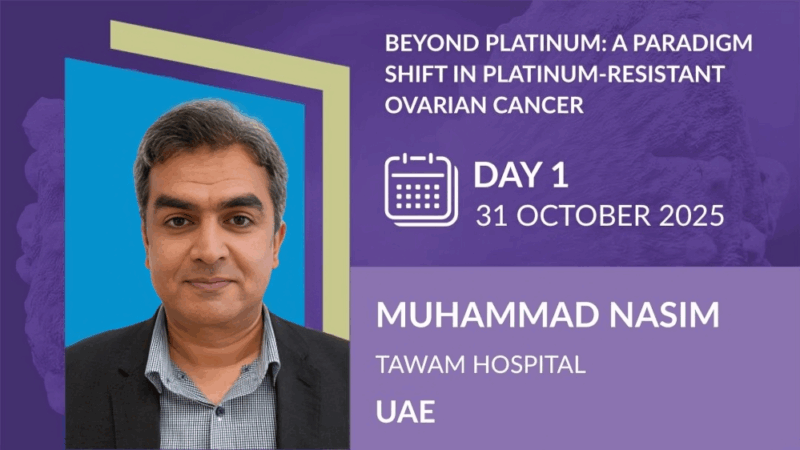 BEYOND PLATINUM: A PARADIGM SHIFT IN PLATINUM-RESISTANT OVARIAN CANCER

DAY 1
31 OCTOBER 2025

MUHAMMAD NASIM
TAWAM HOSPITAL
UAE